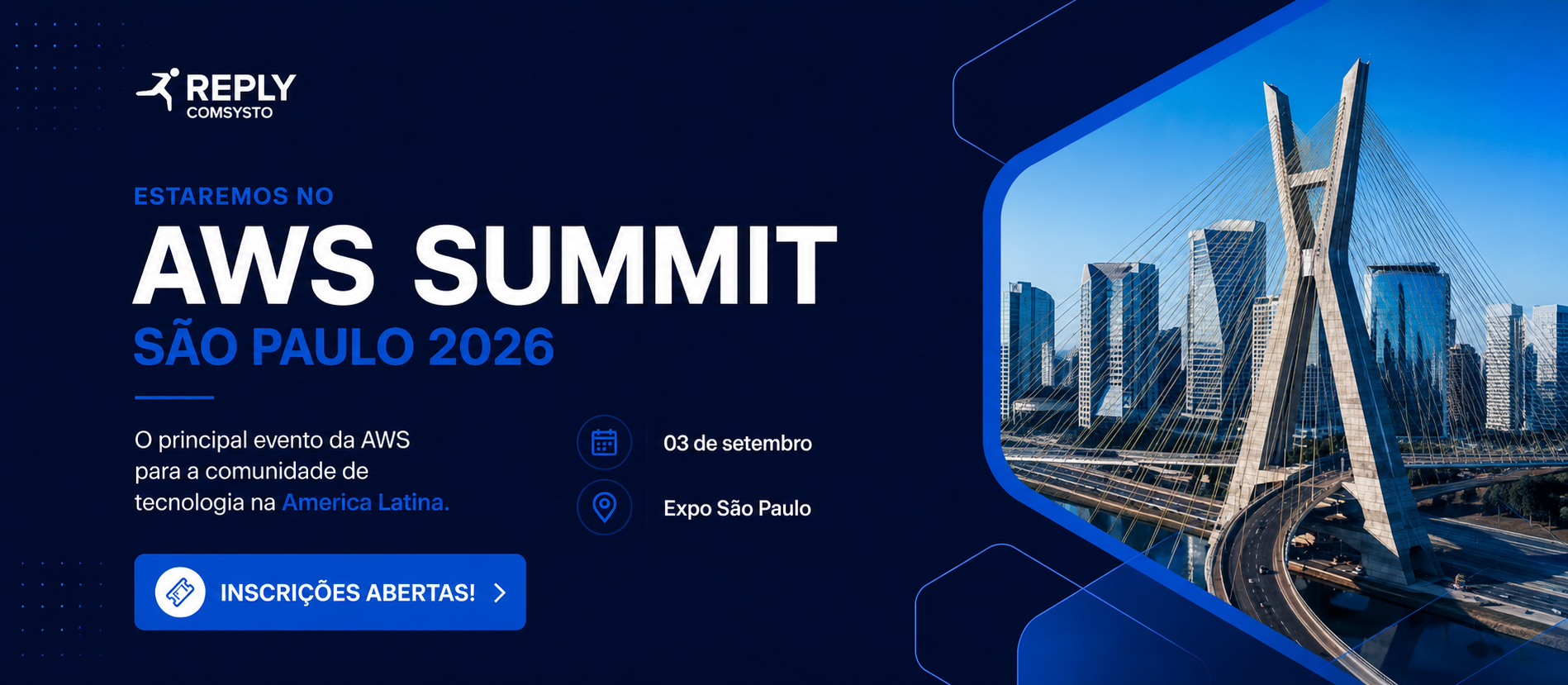 REPLY
COMSYSTO

ESTAREMOS NO
AWS SUMMIT
SÃO PAULO 2026

O principal evento da AWS para a comunidade de tecnologia na America Latina.

03 de setembro

Expo São Paulo

INSCRIÇÕES ABERTAS!